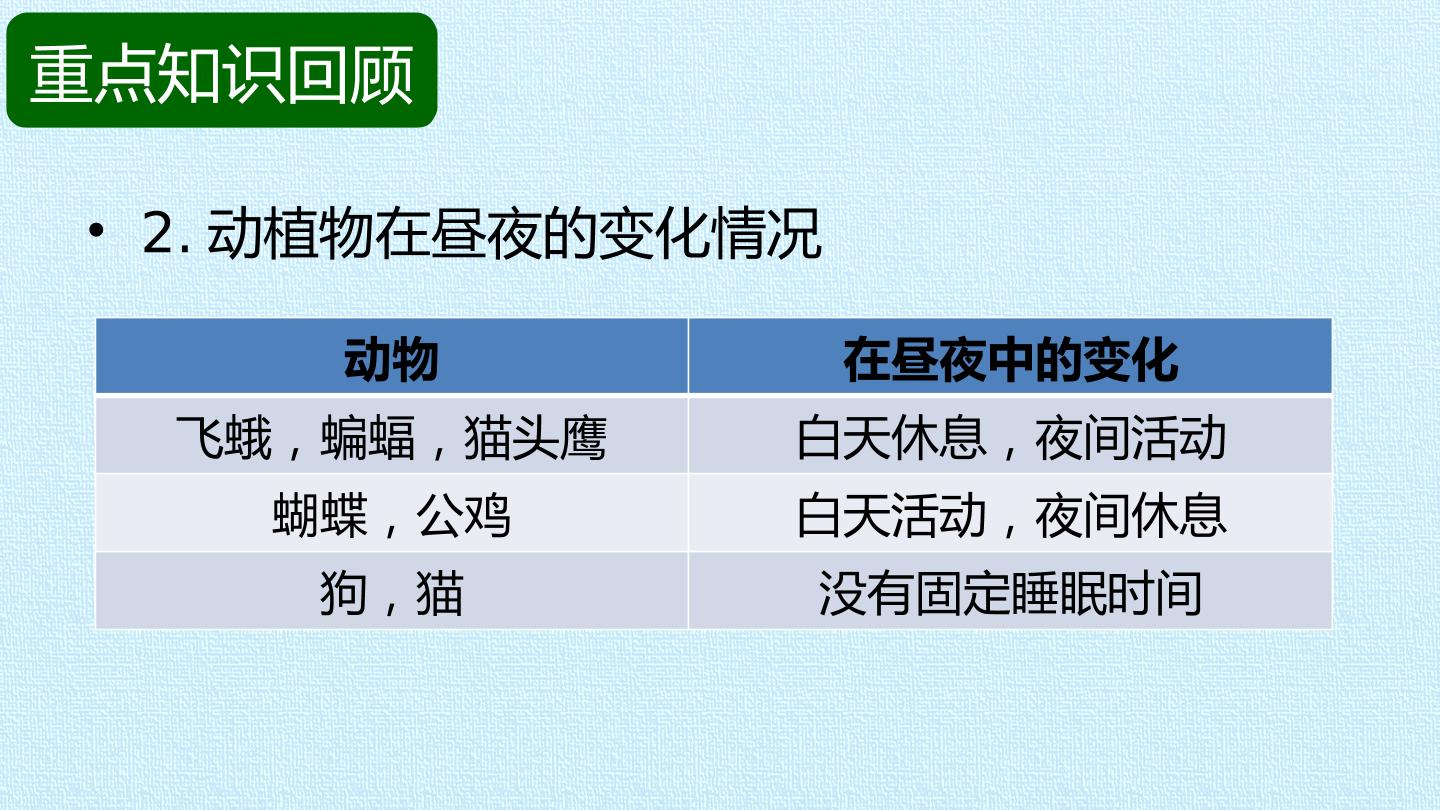 重点知识回顾

• 2.动植物在昼夜的变化情况

| 动物 | 在昼夜中的变化 |
|---|---|
| 飞蛾，蝙蝠，猫头鹰 | 白天休息，夜间活动 |
| 蝴蝶，公鸡 | 白天活动，夜间休息 |
| 狗，猫 | 没有固定睡眠时间 |